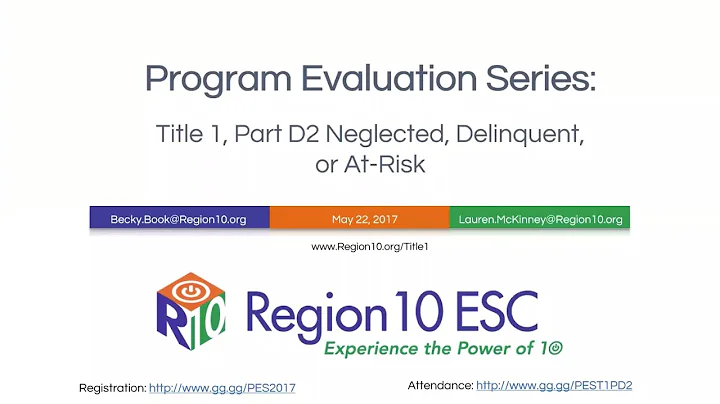 Program Evaluation Series:

Title 1, Part D2 Neglected, Delinquent, or At-Risk

Becky.Book@Region10.org

May 22, 2017

Lauren.McKinney@Region10.org

www.Region10.org/Title1

R10

Region 10 ESC

Experience the Power of 10

Registration: http://www.gg.gg/PES2017

Attendance: http://www.gg.gg/PEST1PD2